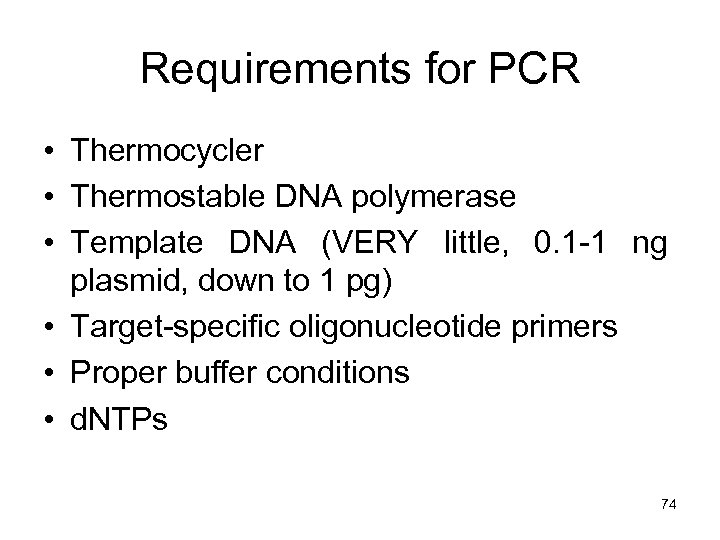 Requirements for PCR

• Thermocycler
• Thermostable DNA polymerase
• Template DNA (VERY little, 0.1-1 ng plasmid, down to 1 pg)
• Target-specific oligonucleotide primers
• Proper buffer conditions
• dNTPs

74